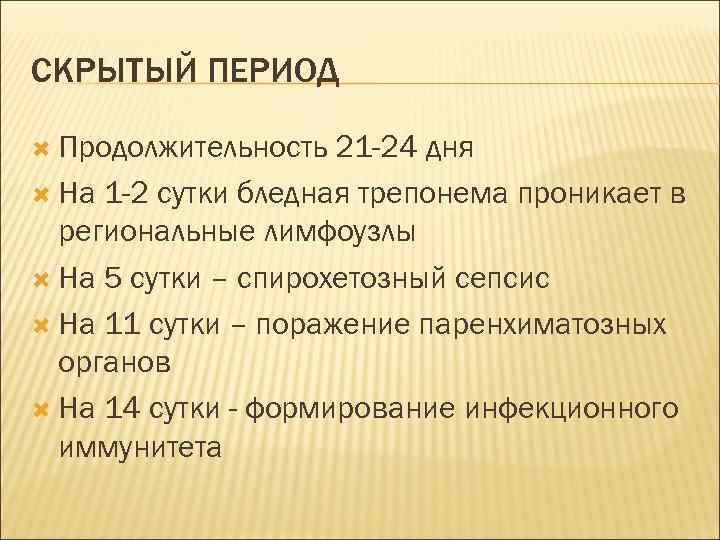 СКРЫТЫЙ ПЕРИОД

Продолжительность 21-24 дня

На 1-2 сутки бледная трепонема проникает в региональные лимфоузлы

На 5 сутки – спирохетозный сепсис

На 11 сутки – поражение паренхиматозных органов

На 14 сутки - формирование инфекционного иммунитета